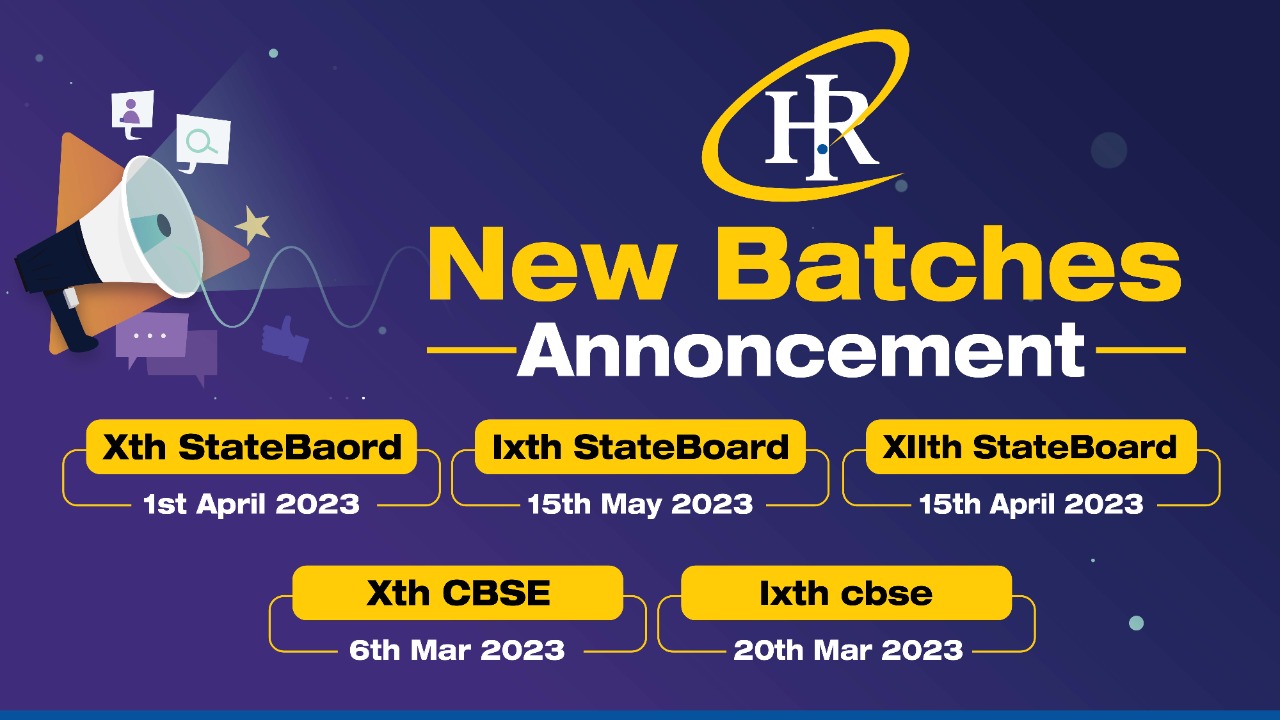 HR

New Batches

Annoncement

Xth StateBaord
1st April 2023

Ixth StateBoard
15th May 2023

XIIth StateBoard
15th April 2023

Xth CBSE
6th Mar 2023

Ixth cbse
20th Mar 2023